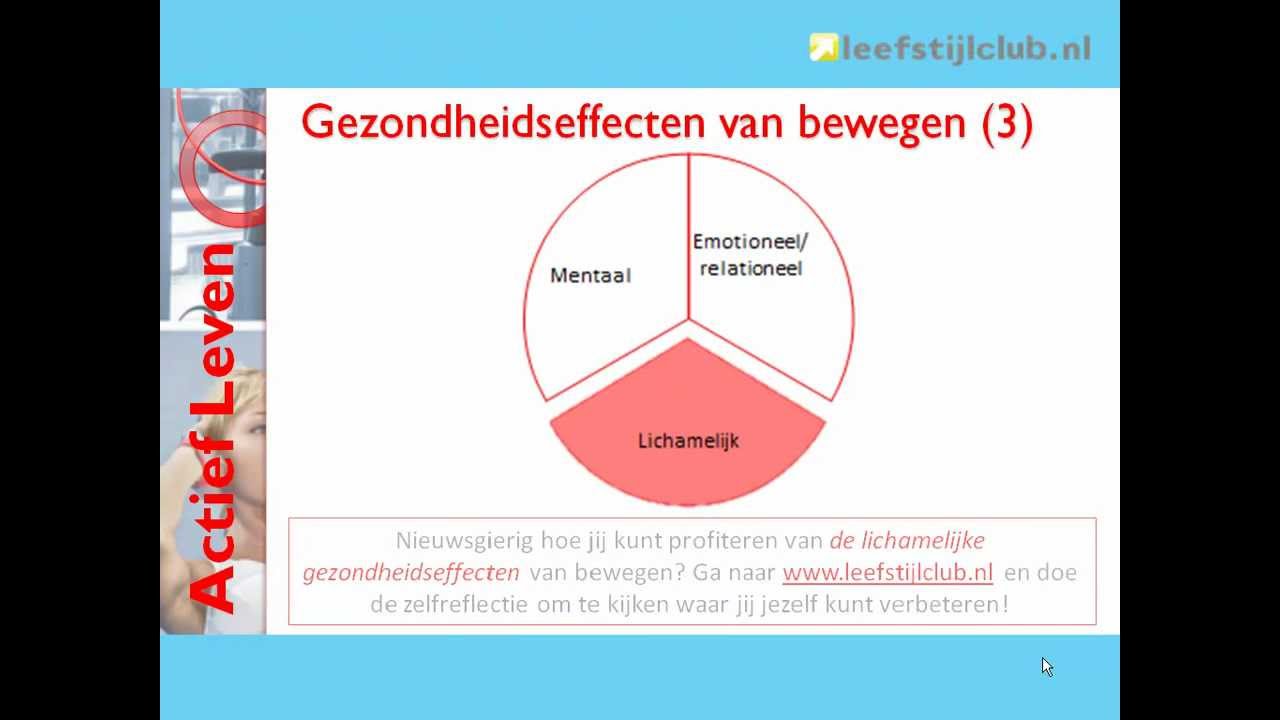 leefstijlclub.nl

Actief Leven

Gezondheidseffecten van bewegen (3)

Mentaal

Emotioneel/ relationeel

Lichamelijk

Nieuwsgierig hoe jij kunt profiteren van de lichamelijke gezondheidseffecten van bewegen? Ga naar www.leefstijlclub.nl en doe de zelfreflectie om te kijken waar jij jezelf kunt verbeteren!